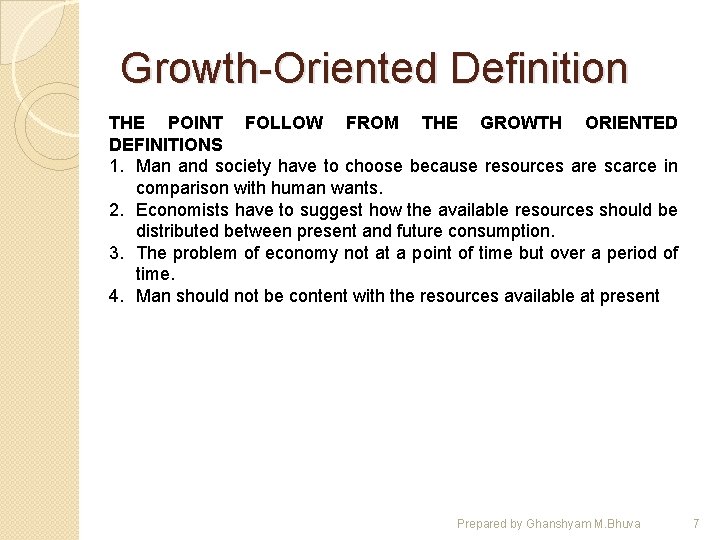 Growth-Oriented Definition

THE POINT FOLLOW FROM THE GROWTH ORIENTED DEFINITIONS

1. Man and society have to choose because resources are scarce in comparison with human wants.
2. Economists have to suggest how the available resources should be distributed between present and future consumption.
3. The problem of economy not at a point of time but over a period of time.
4. Man should not be content with the resources available at present

Prepared by Ghanshyam M.Bhuva 7